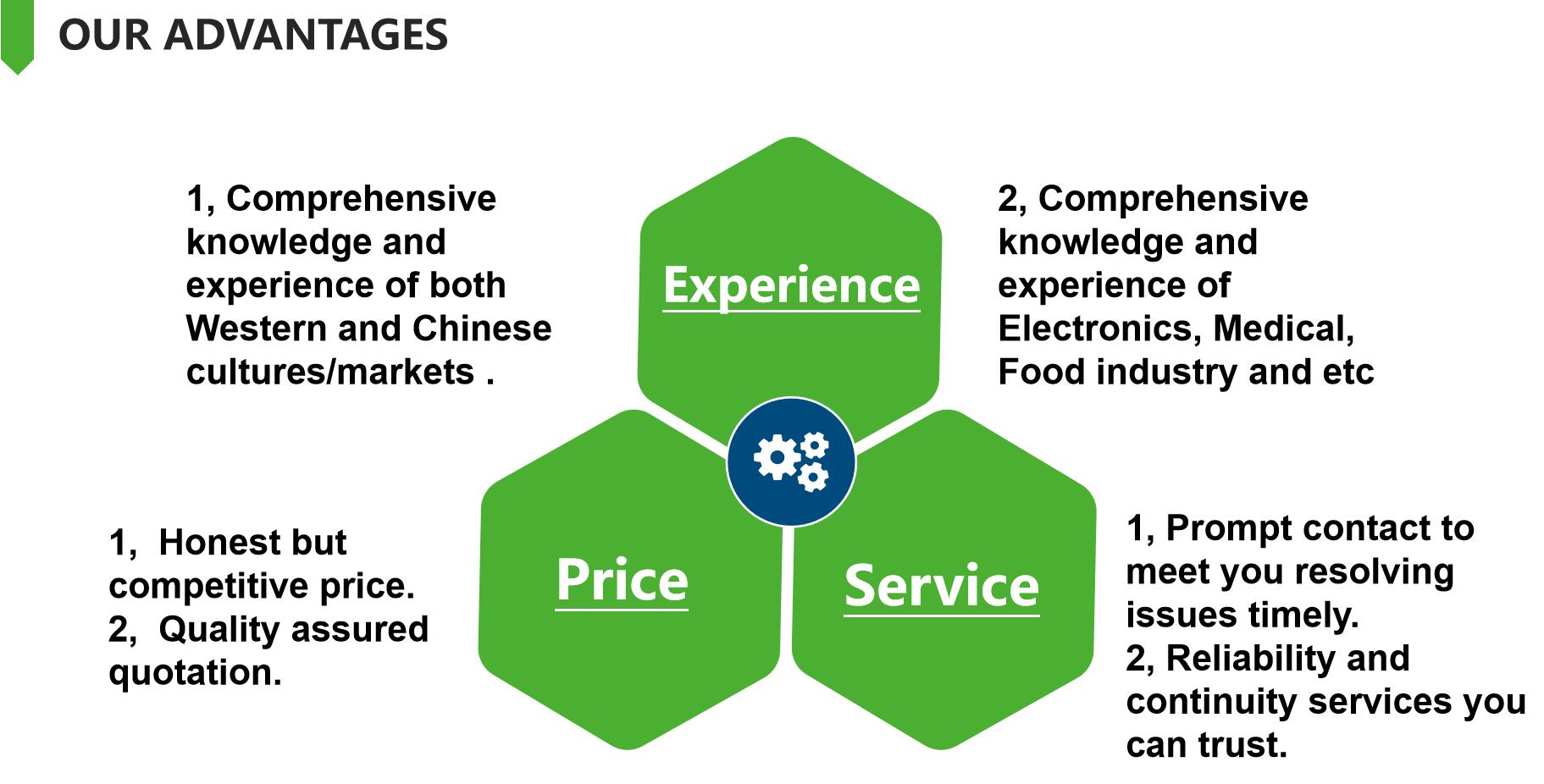 OUR ADVANTAGES

1, Comprehensive knowledge and experience of both Western and Chinese cultures/markets .

Experience

2, Comprehensive knowledge and experience of Electronics, Medical, Food industry and etc

1, Honest but competitive price.
2, Quality assured quotation.

Price

Service

1, Prompt contact to meet you resolving issues timely.
2, Reliability and continuity services you can trust.